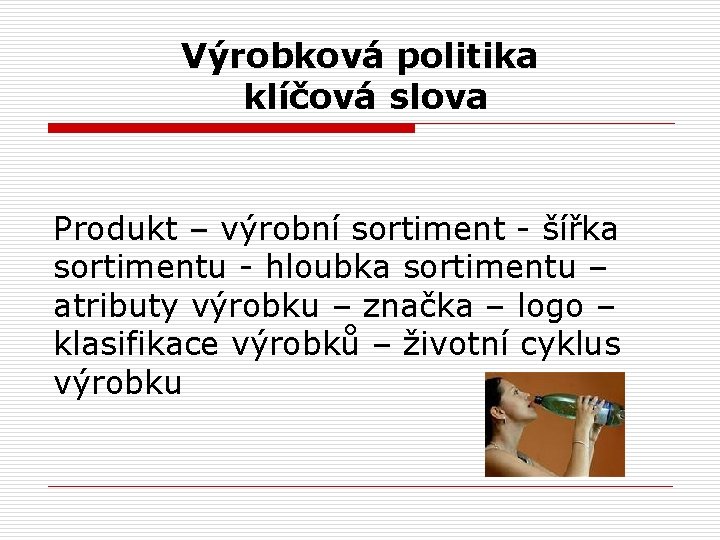 Výrobková politika
klíčová slova

Produkt – výrobní sortiment - šířka sortimentu - hloubka sortimentu – atributy výrobku – značka – logo – klasifikace výrobků – životní cyklus výrobku